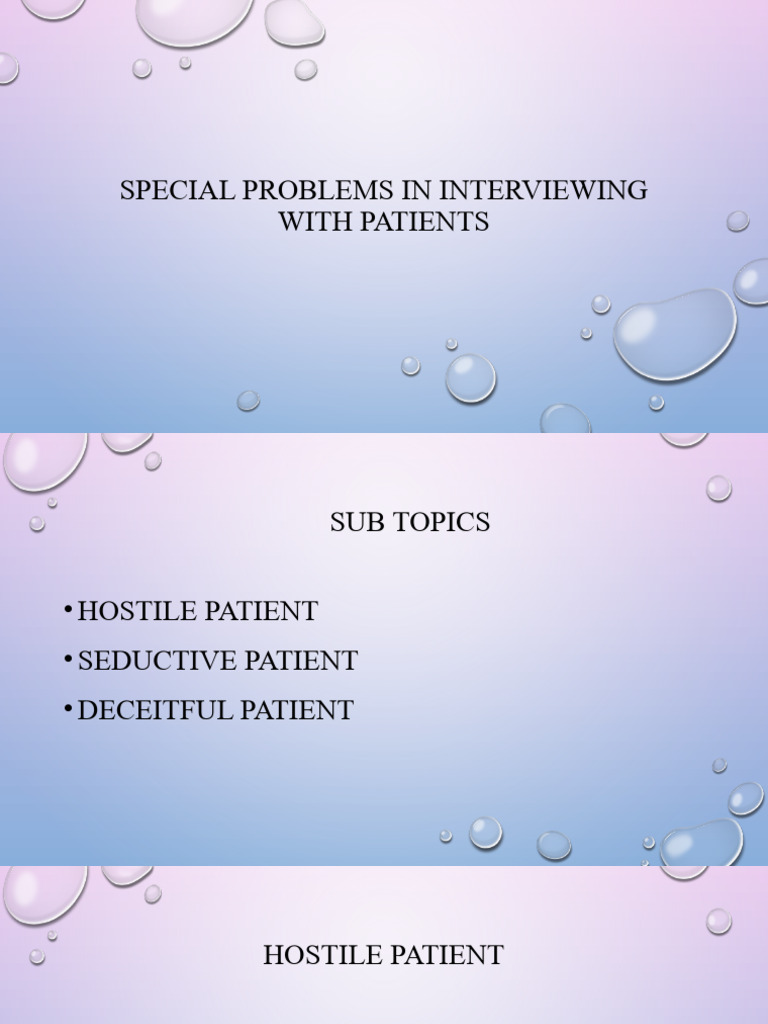 SPECIAL PROBLEMS IN INTERVIEWING WITH PATIENTS

SUB TOPICS

• HOSTILE PATIENT
• SEDUCTIVE PATIENT
• DECEITFUL PATIENT

HOSTILE PATIENT